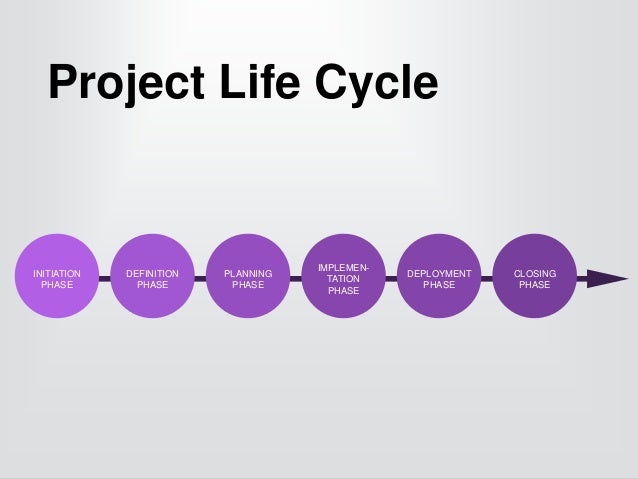 Project Life Cycle

INITIATION PHASE

DEFINITION PHASE

PLANNING PHASE

IMPLEMENTATION PHASE

DEPLOYMENT PHASE

CLOSING PHASE